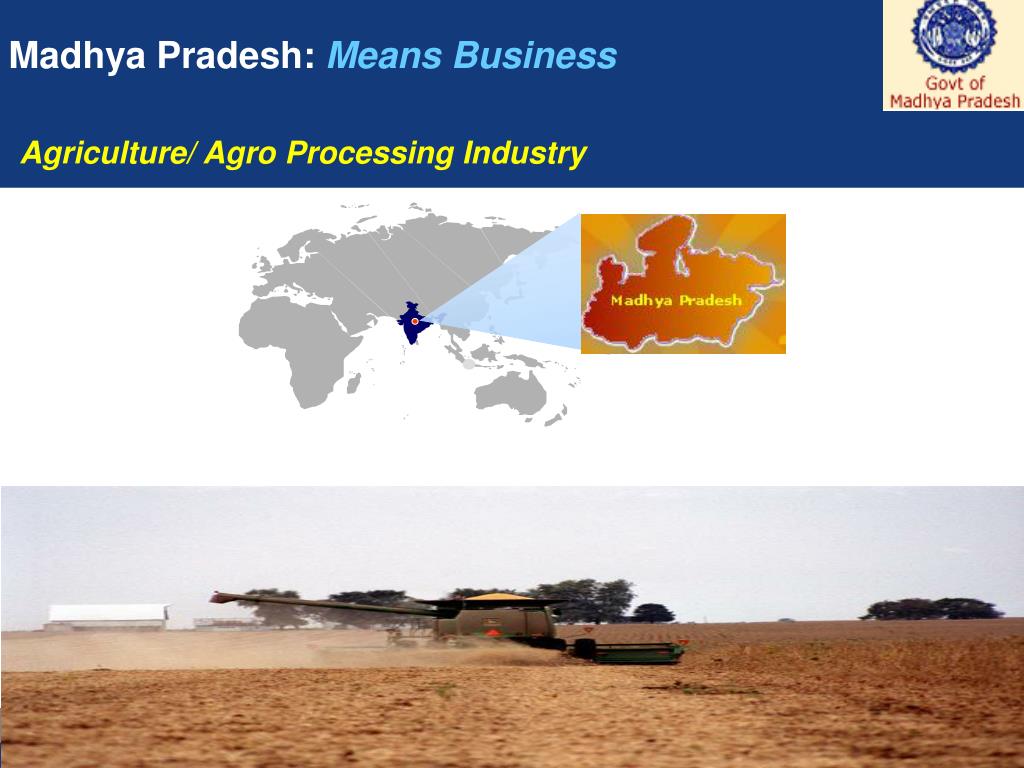 Madhya Pradesh: Means Business

Govt of Madhya Pradesh

Agriculture/ Agro Processing Industry

Madhya Pradesh